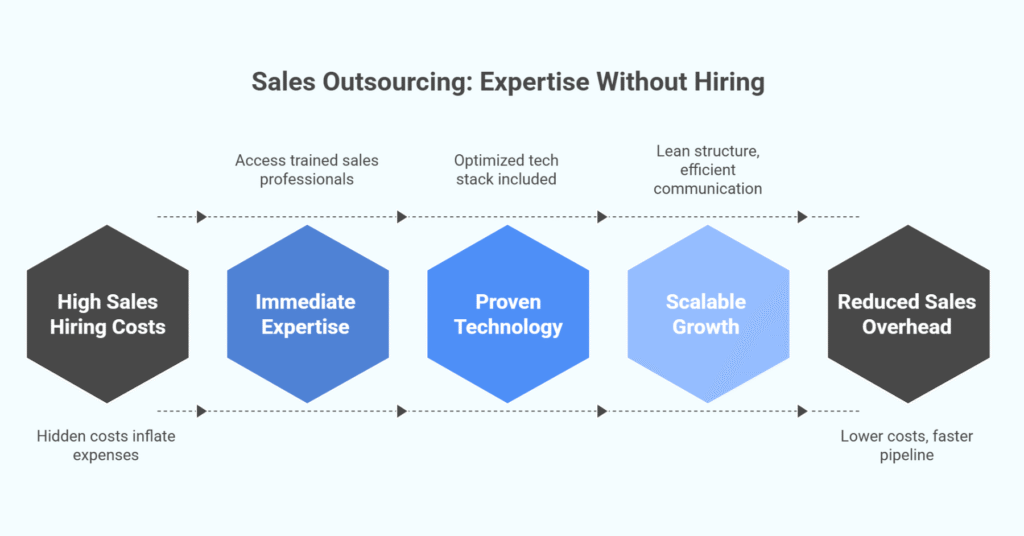 Sales Outsourcing: Expertise Without Hiring

Access trained sales professionals

Optimized tech stack included

Lean structure, efficient communication

High Sales Hiring Costs

Immediate Expertise

Proven Technology

Scalable Growth

Reduced Sales Overhead

Hidden costs inflate expenses

Lower costs, faster pipeline